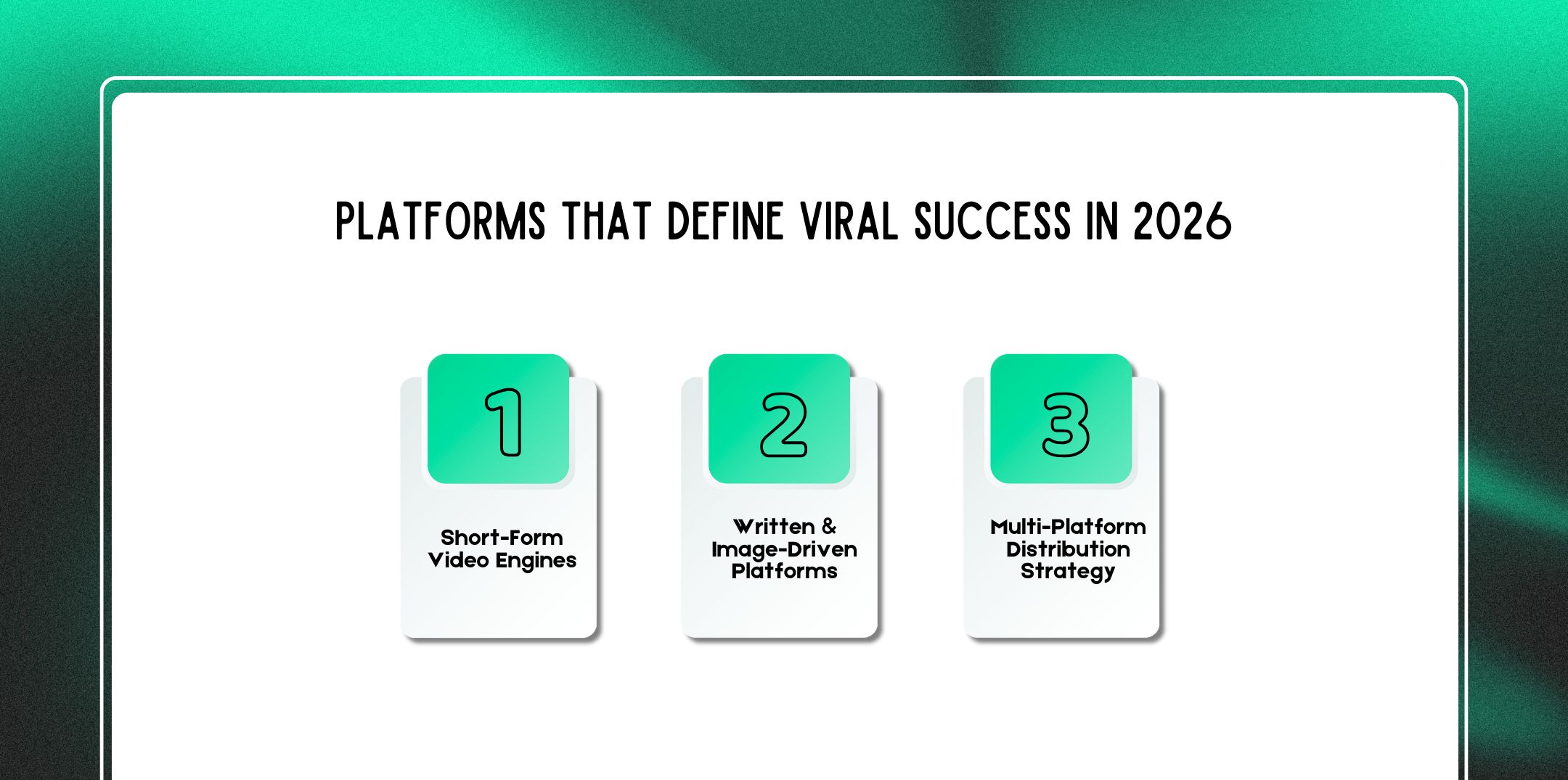 PLATFORMS THAT DEFINE VIRAL SUCCESS IN 2026

1

Short-Form Video Engines

2

Written & Image-Driven Platforms

3

Multi-Platform Distribution Strategy